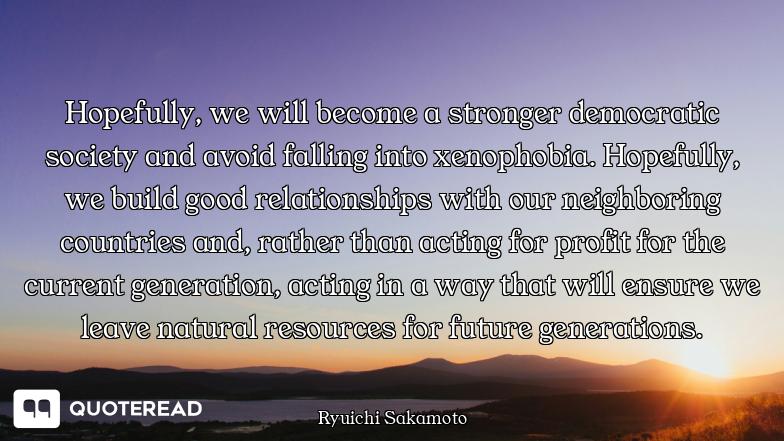 Hopefully, we will become a stronger democratic society and avoid falling into xenophobia. Hopefully, we build good relationships with our neighboring countries and, rather than acting for profit for the current generation, acting in a way that will ensure we leave natural resources for future generations.

QUOTEREAD

Ryuichi Sakamoto